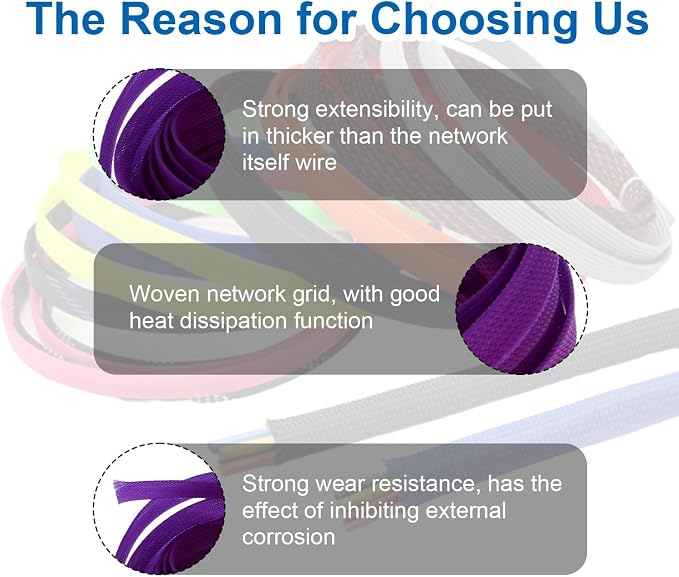 The Reason for Choosing Us

Strong extensibility, can be put in thicker than the network itself wire

Woven network grid, with good heat dissipation function

Strong wear resistance, has the effect of inhibiting external corrosion